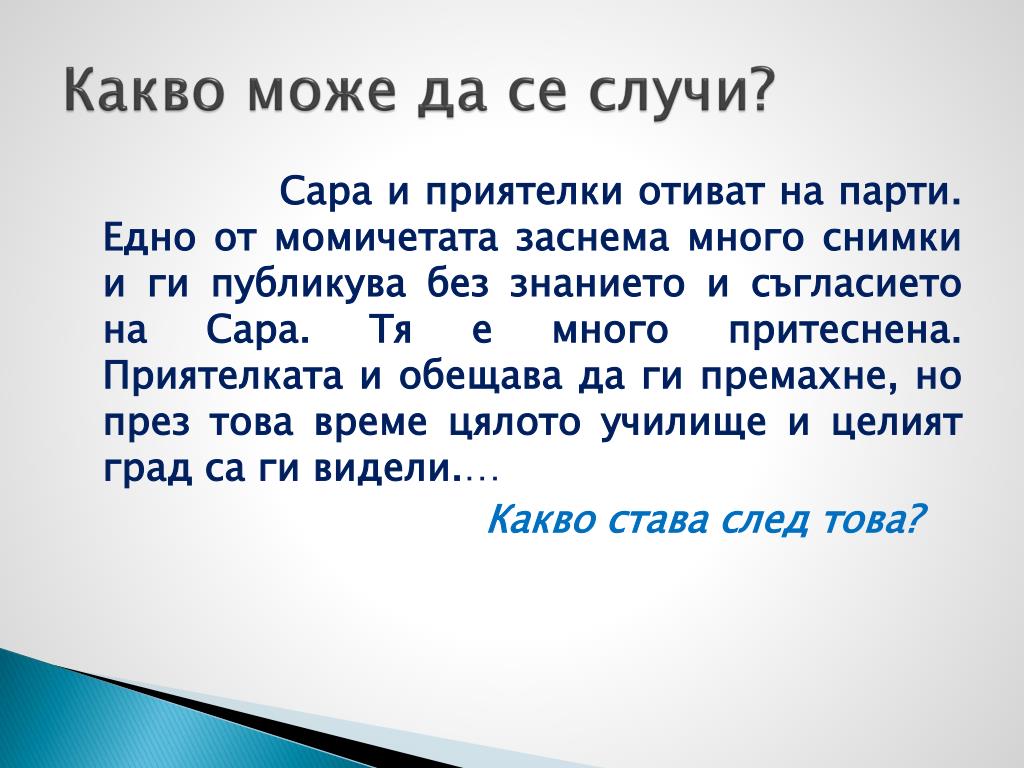 Какво може да се случи?

Сара и приятелки отиват на парти. Едно от момичетата заснема много снимки и ги публикува без знанието и съгласието на Сара. Тя е много притеснена. Приятелката и обещава да ги премахне, но през това време цялото училище и целият град са ги видели.…

Какво става след това?